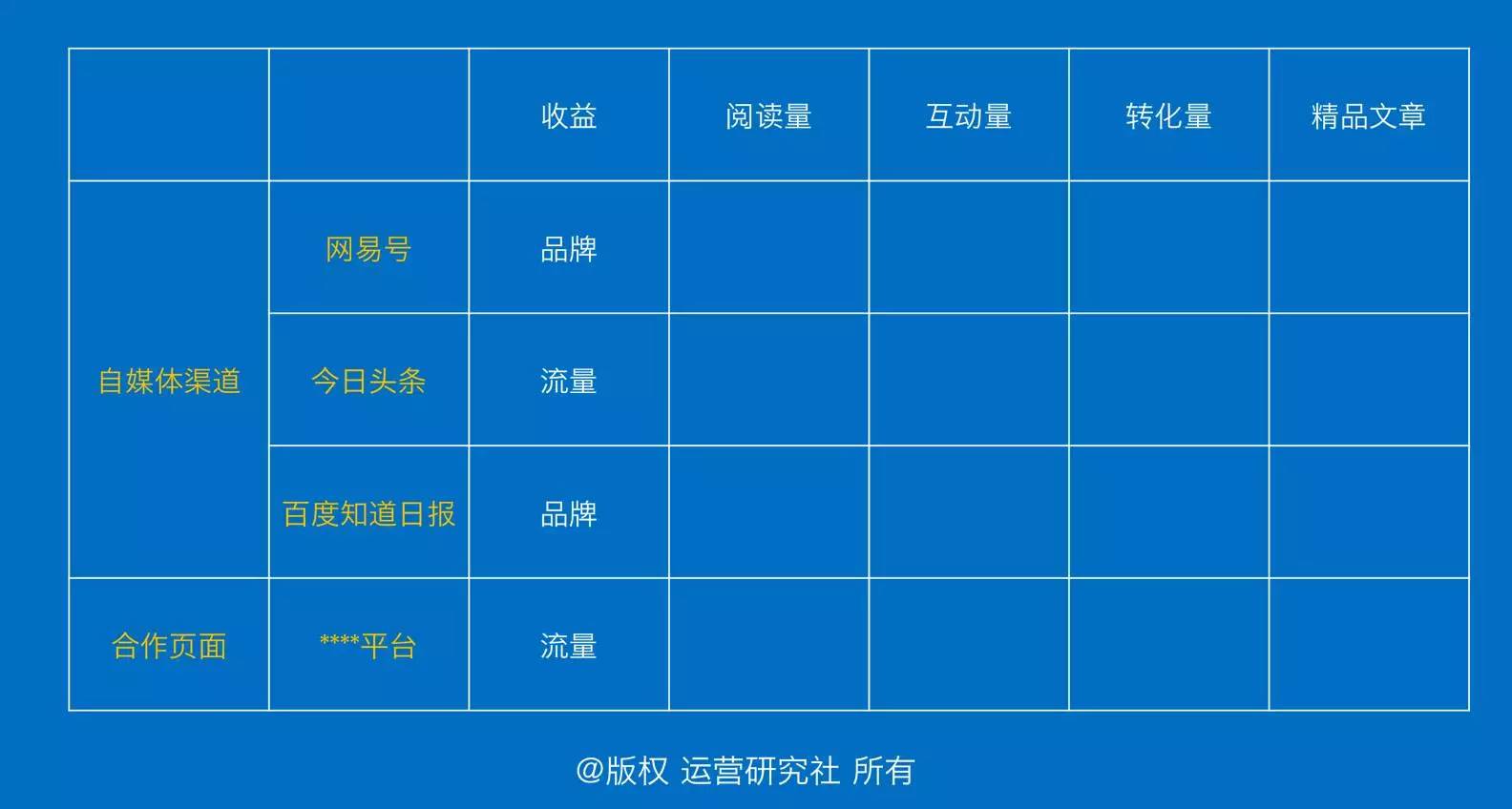 | | | 收益 | 阅读量 | 互动量 | 转化量 | 精品文章 |
|---|---|---|---|---|---|---|
| 自媒体渠道 | 网易号 | 品牌 | | | | |
| | 今日头条 | 流量 | | | | |
| | 百度知道日报 | 品牌 | | | | |
| 合作页面 | ****平台 | 流量 | | | | |

@版权 运营研究社 所有